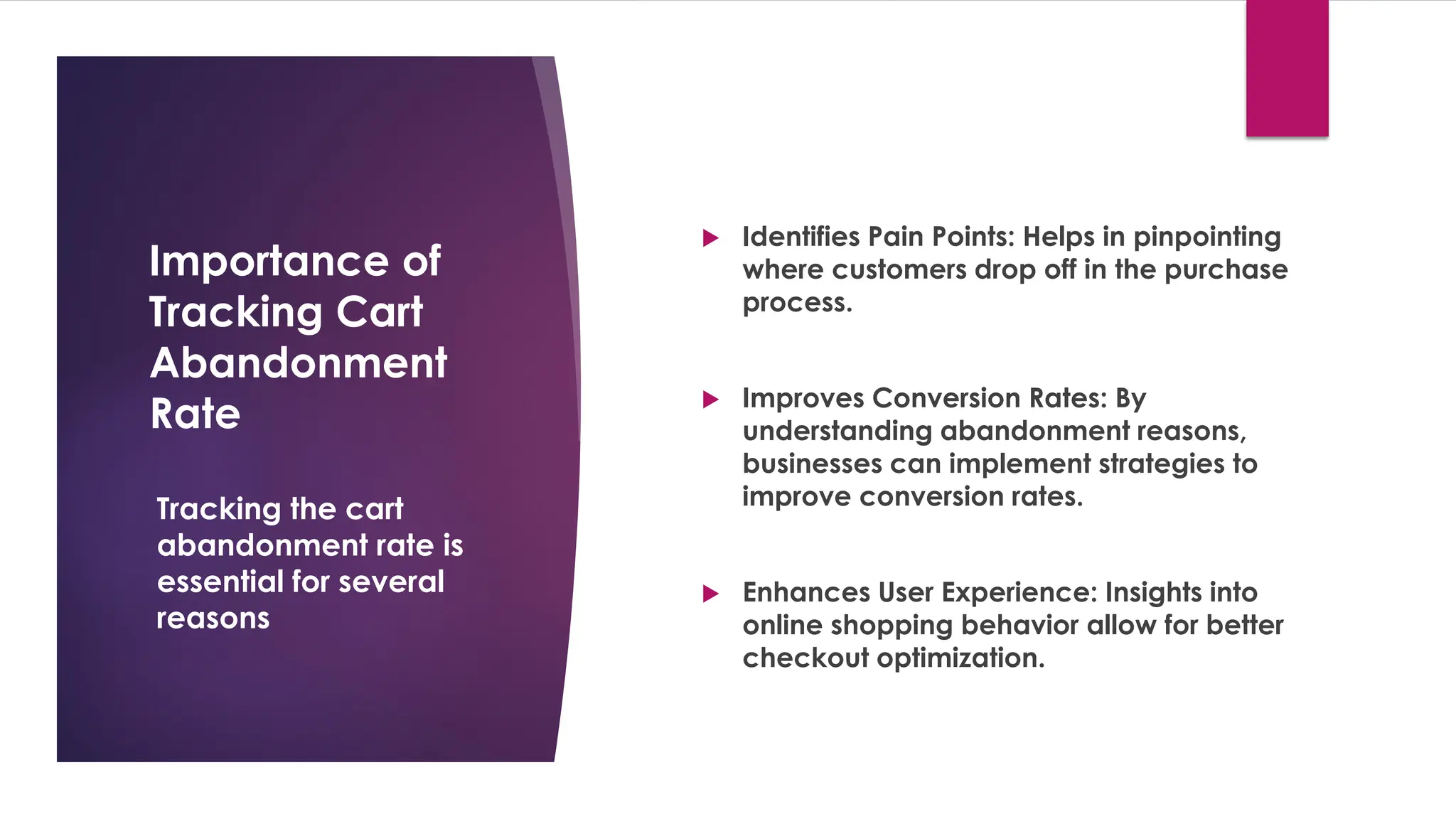 Importance of Tracking Cart Abandonment Rate

Tracking the cart abandonment rate is essential for several reasons

Identifies Pain Points: Helps in pinpointing where customers drop off in the purchase process.

Improves Conversion Rates: By understanding abandonment reasons, businesses can implement strategies to improve conversion rates.

Enhances User Experience: Insights into online shopping behavior allow for better checkout optimization.